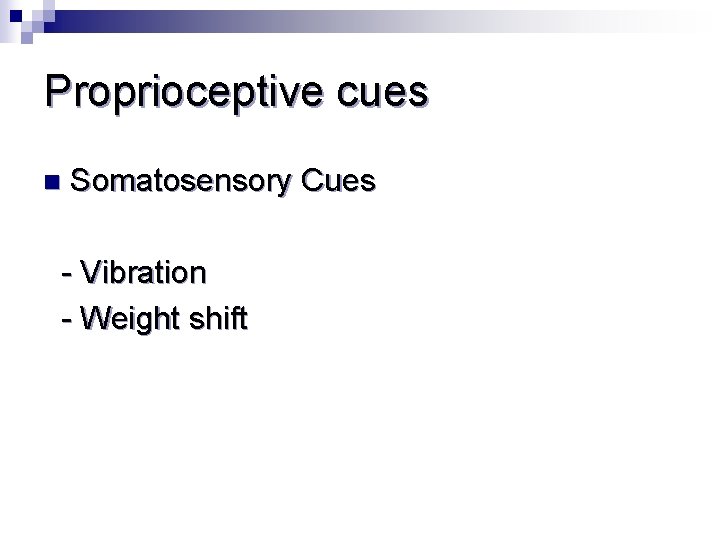 Proprioceptive cues

Somatosensory Cues

- Vibration
- Weight shift